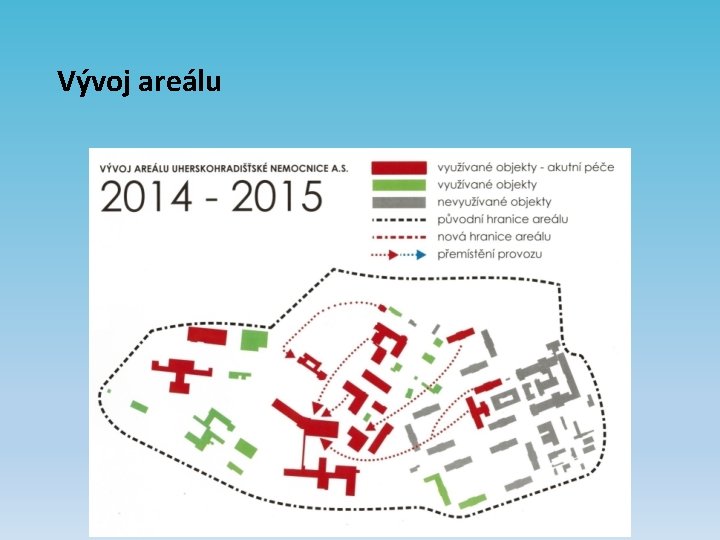 Vývoj areálu

VÝVOJ AREÁLU UHERSKOHRADIŠŤSKÉ NEMOCNICE A.S.

2014 - 2015

využívané objekty - akutní péče
využívané objekty
nevyužívané objekty
původní hranice areálu
nová hranice areálu
přemístění provozu